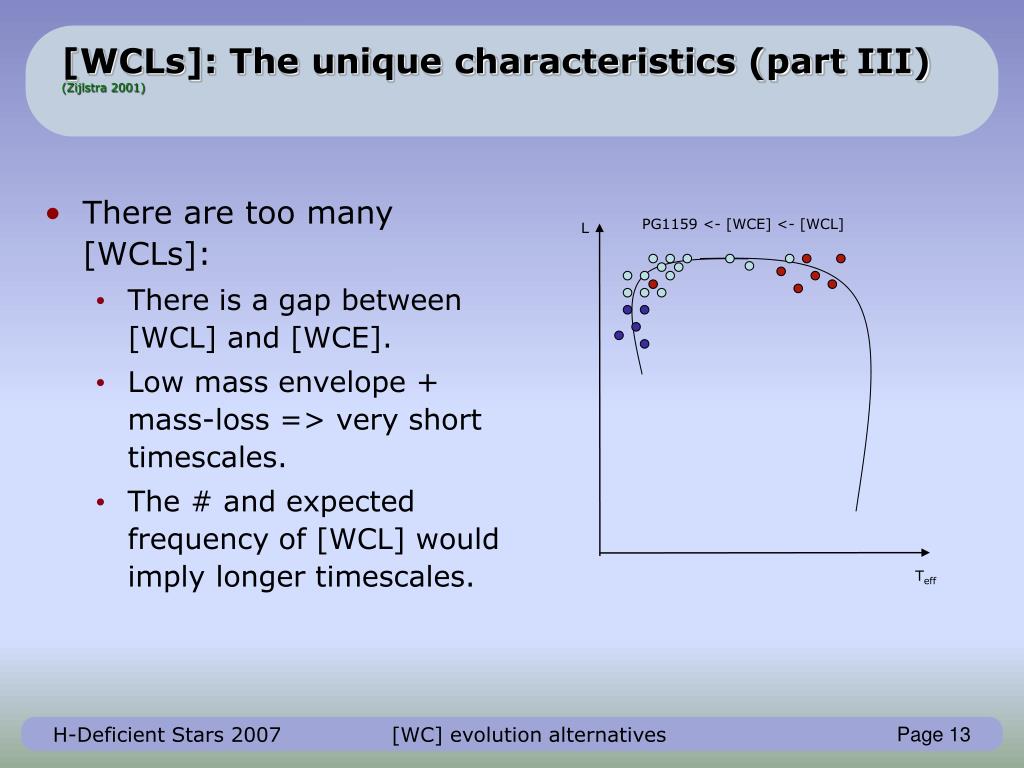 [WCLs]: The unique characteristics (part III)
(Zijlstra 2001)

• There are too many [WCLs]:
  • There is a gap between [WCL] and [WCE].
  • Low mass envelope + mass-loss => very short timescales.
  • The # and expected frequency of [WCL] would imply longer timescales.

L
PG1159 <- [WCE] <- [WCL]
$T_{eff}$

H-Deficient Stars 2007
[WC] evolution alternatives
Page 13